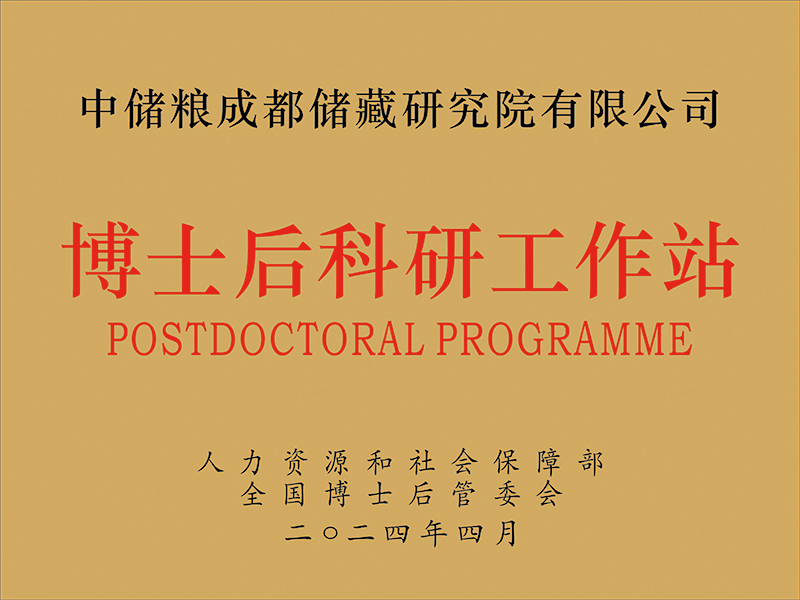 中储粮成都储藏研究院有限公司

博士后科研工作站
POSTDOCTORAL PROGRAMME

人力资源和社会保障部
全国博士后管委会
二〇二四年四月